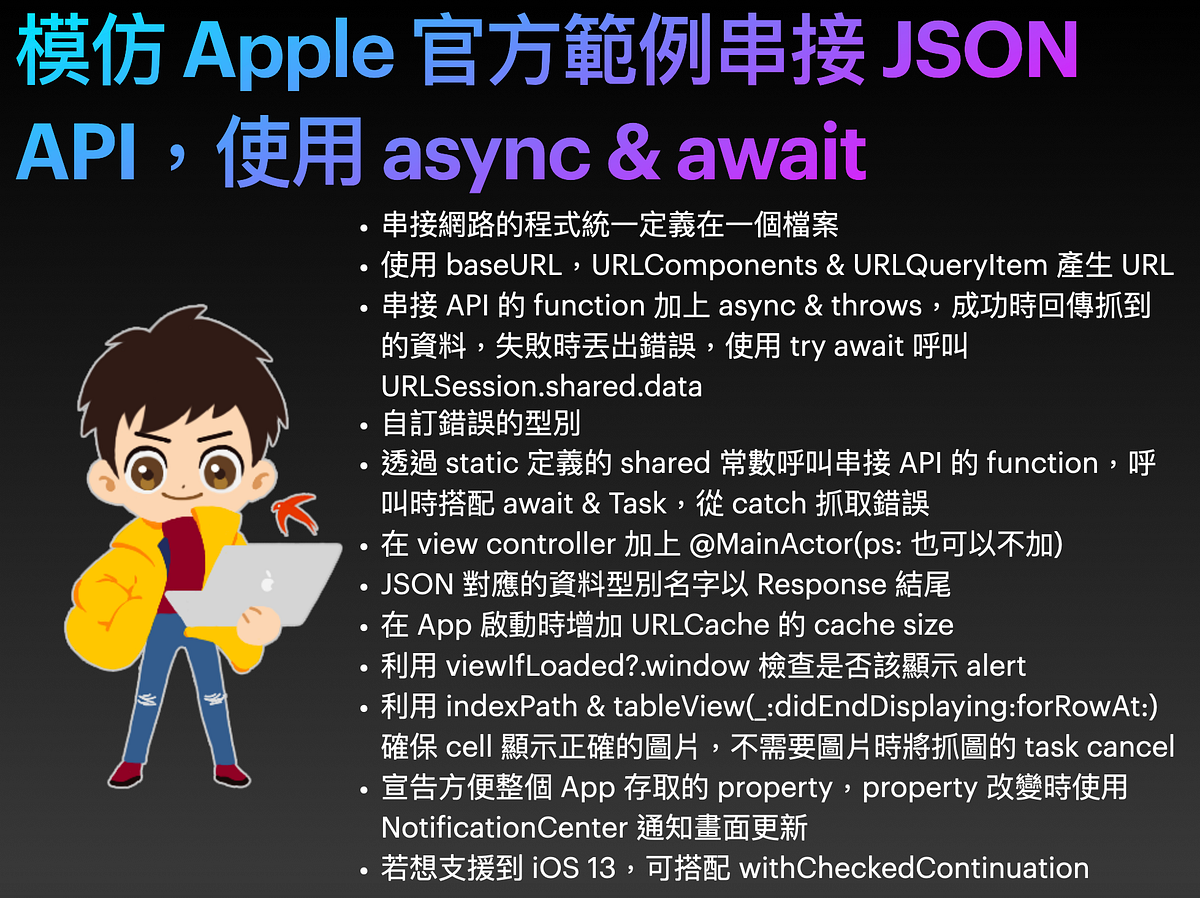 模仿 Apple 官方範例串接 JSON API，使用 async & await

• 串接網路的程式統一定義在一個檔案
• 使用 baseURL，URLComponents & URLQueryItem 產生 URL
• 串接 API 的 function 加上 async & throws，成功時回傳抓到的資料，失敗時丟出錯誤，使用 try await 呼叫 URLSession.shared.data
• 自訂錯誤的型別
• 透過 static 定義的 shared 常數呼叫串接 API 的 function，呼叫時搭配 await & Task，從 catch 抓取錯誤
• 在 view controller 加上 @MainActor(ps: 也可以不加)
• JSON 對應的資料型別名字以 Response 結尾
• 在 App 啟動時增加 URLCache 的 cache size
• 利用 viewIfLoaded?.window 檢查是否該顯示 alert
• 利用 indexPath & tableView(_:didEndDisplaying:forRowAt:) 確保 cell 顯示正確的圖片，不需要圖片時將抓圖的 task cancel
• 宣告方便整個 App 存取的 property，property 改變時使用 NotificationCenter 通知畫面更新
• 若想支援到 iOS 13，可搭配 withCheckedContinuation